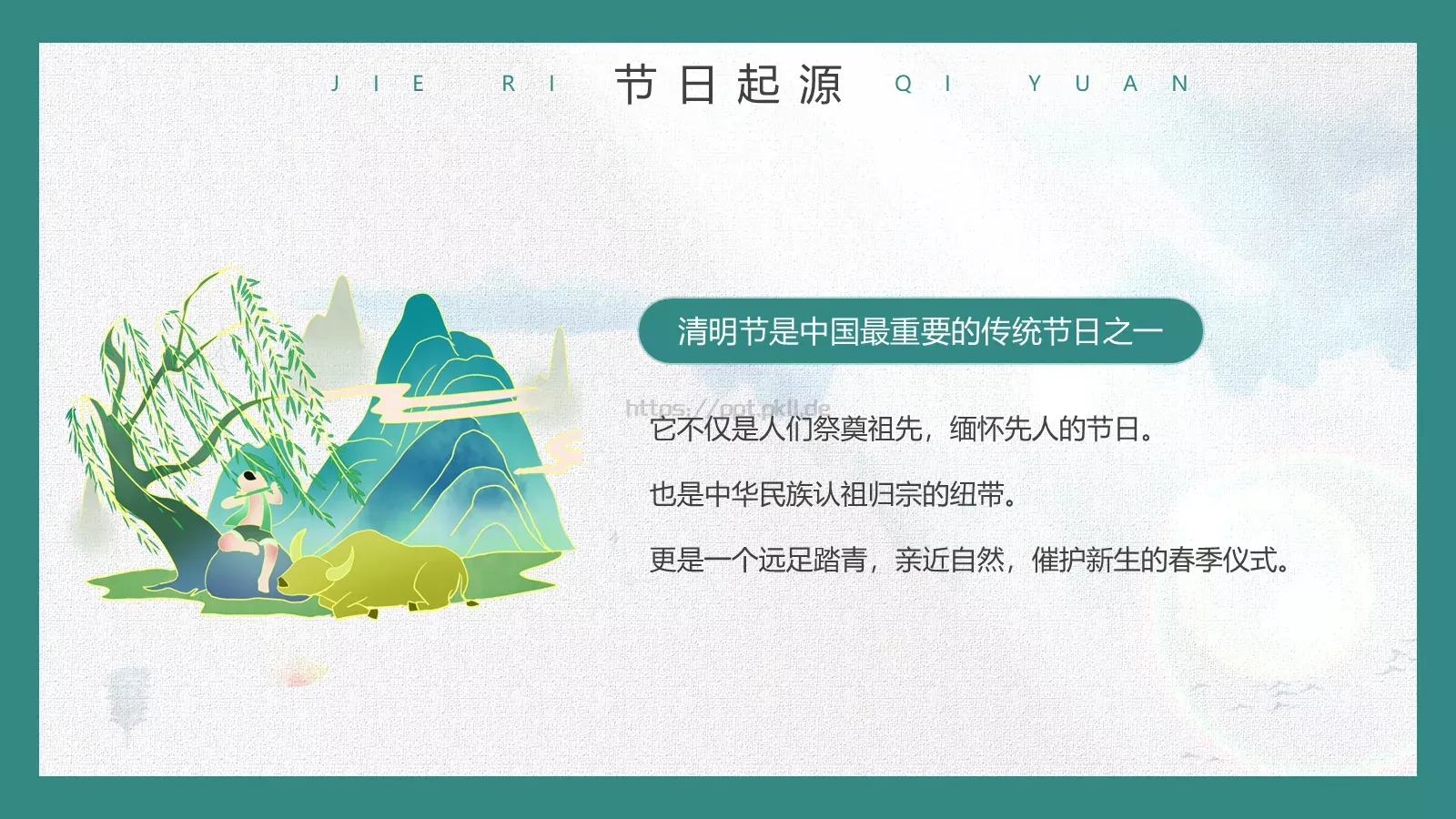 JIE RI 节日起源 QI YUAN

清明节是中国最重要的传统节日之一

https://ppt.okll.de

它不仅是人们祭奠祖先，缅怀先人的节日。

也是中华民族认祖归宗的纽带。

更是一个远足踏青，亲近自然，催护新生的春季仪式。